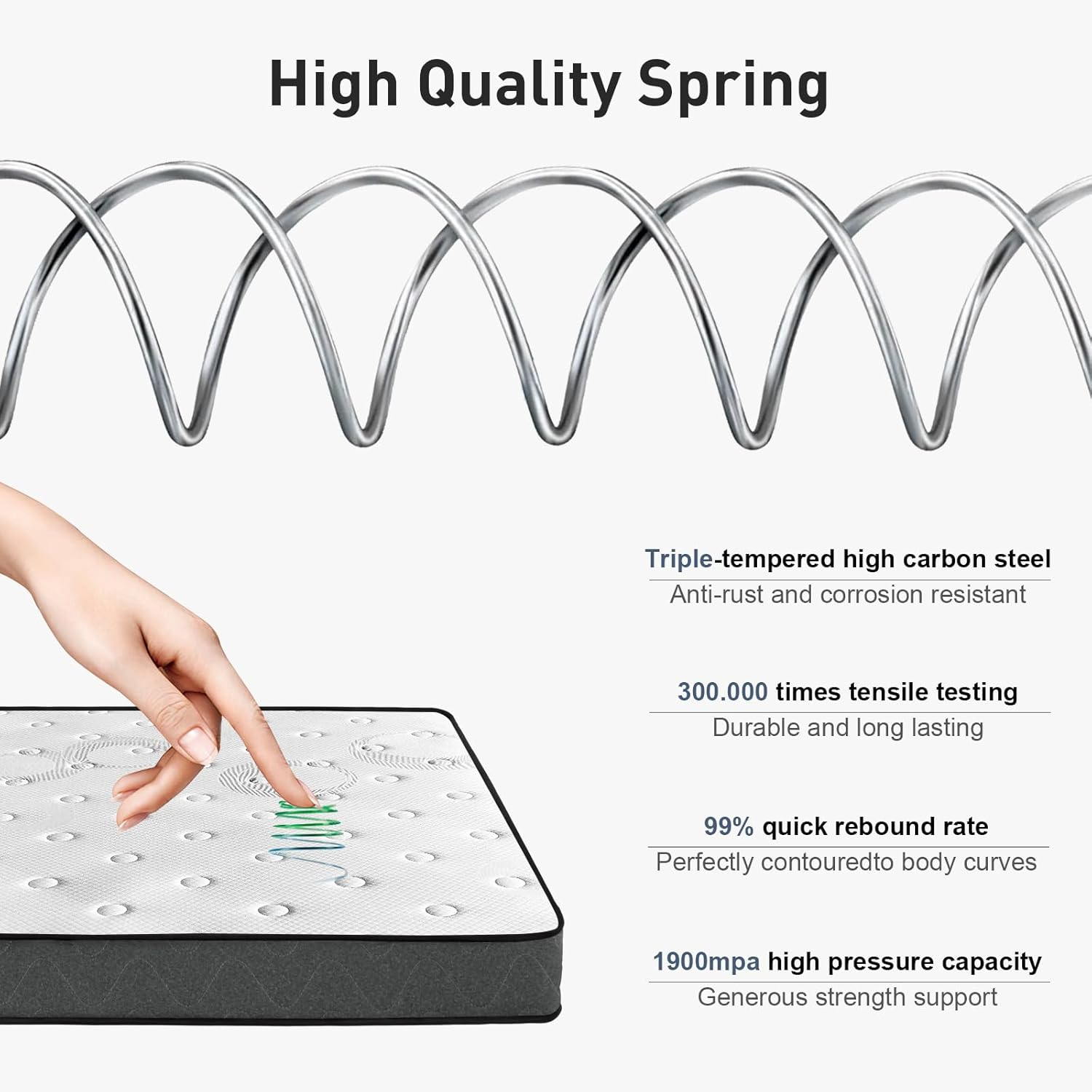 High Quality Spring

Triple-tempered high carbon steel
Anti-rust and corrosion resistant

300.000 times tensile testing
Durable and long lasting

99% quick rebound rate
Perfectly contouredto body curves

1900mpa high pressure capacity
Generous strength support